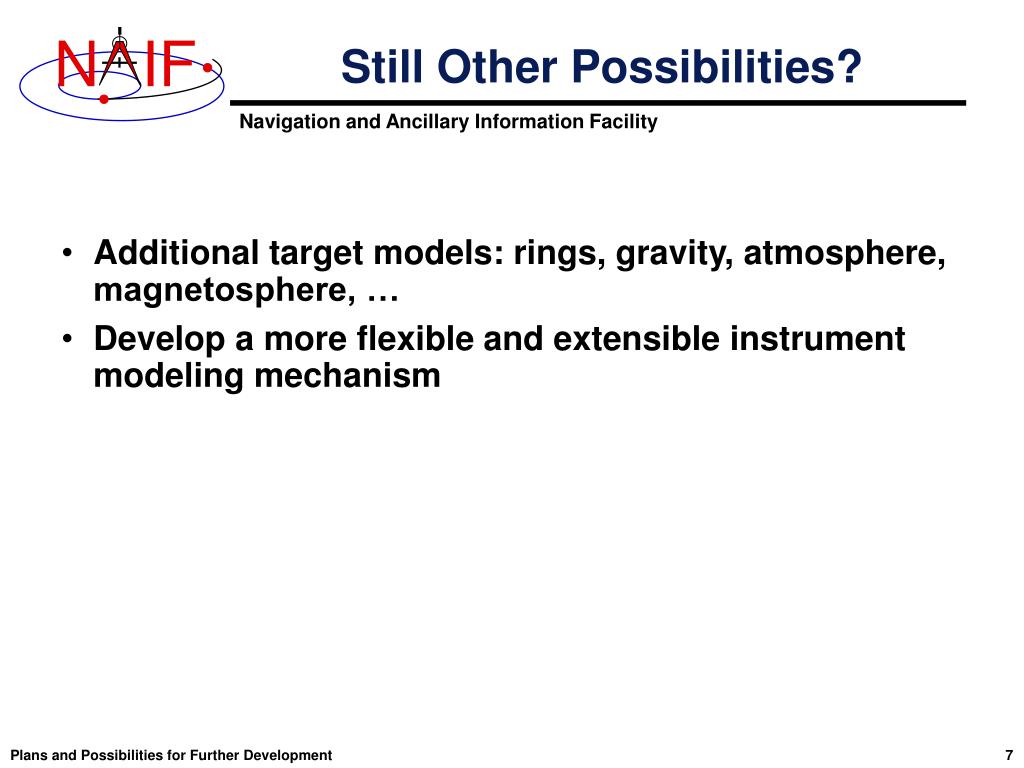 NAIF

Still Other Possibilities?

Navigation and Ancillary Information Facility

• Additional target models: rings, gravity, atmosphere, magnetosphere, …
• Develop a more flexible and extensible instrument modeling mechanism

Plans and Possibilities for Further Development

7